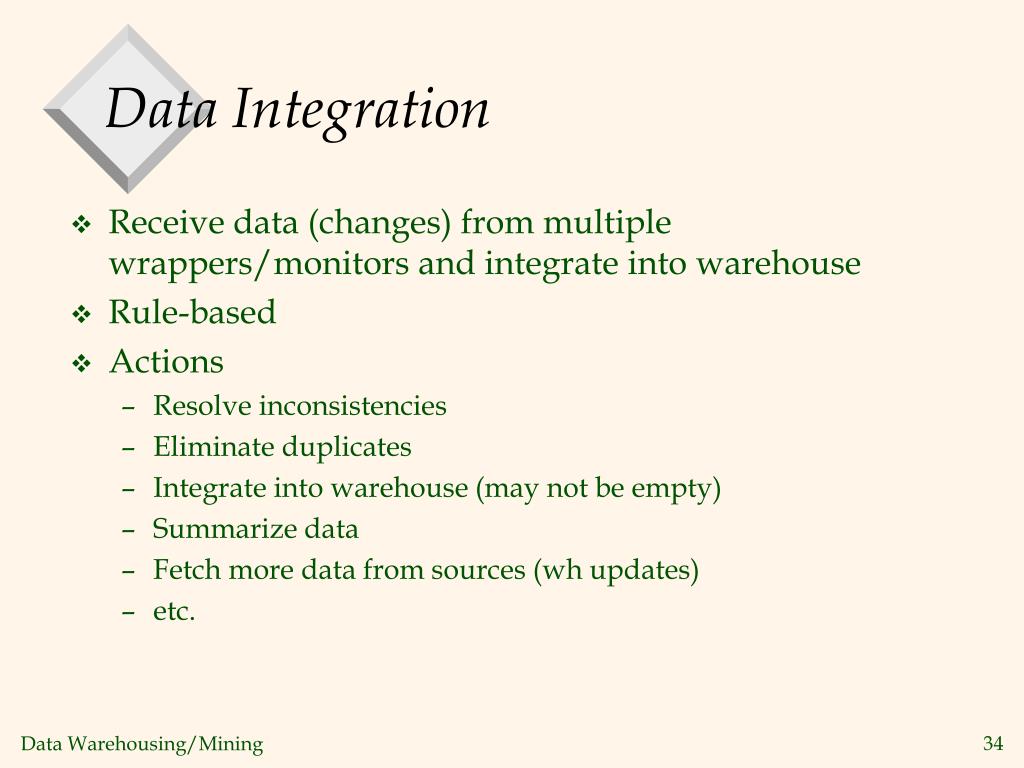 Data Integration

❖ Receive data (changes) from multiple wrappers/monitors and integrate into warehouse
❖ Rule-based
❖ Actions
– Resolve inconsistencies
– Eliminate duplicates
– Integrate into warehouse (may not be empty)
– Summarize data
– Fetch more data from sources (wh updates)
– etc.

Data Warehousing/Mining

34